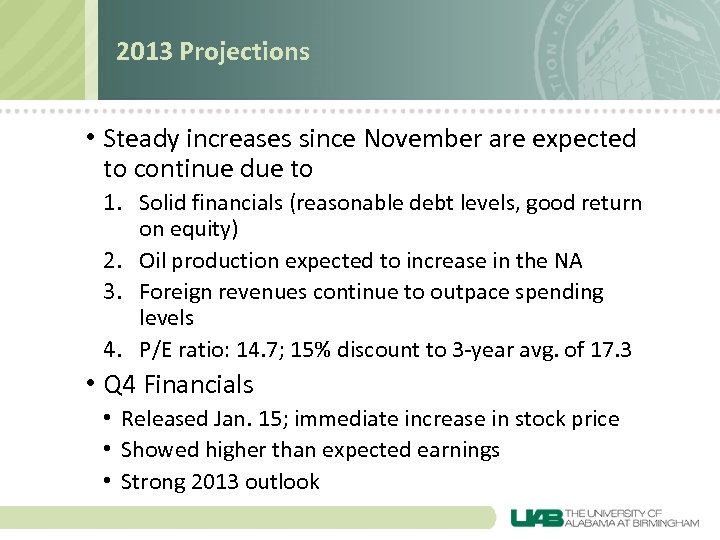 2013 Projections

• Steady increases since November are expected to continue due to
1. Solid financials (reasonable debt levels, good return on equity)
2. Oil production expected to increase in the NA
3. Foreign revenues continue to outpace spending levels
4. P/E ratio: 14.7; 15% discount to 3-year avg. of 17.3

• Q4 Financials
• Released Jan. 15; immediate increase in stock price
• Showed higher than expected earnings
• Strong 2013 outlook

UAB THE UNIVERSITY OF ALABAMA AT BIRMINGHAM